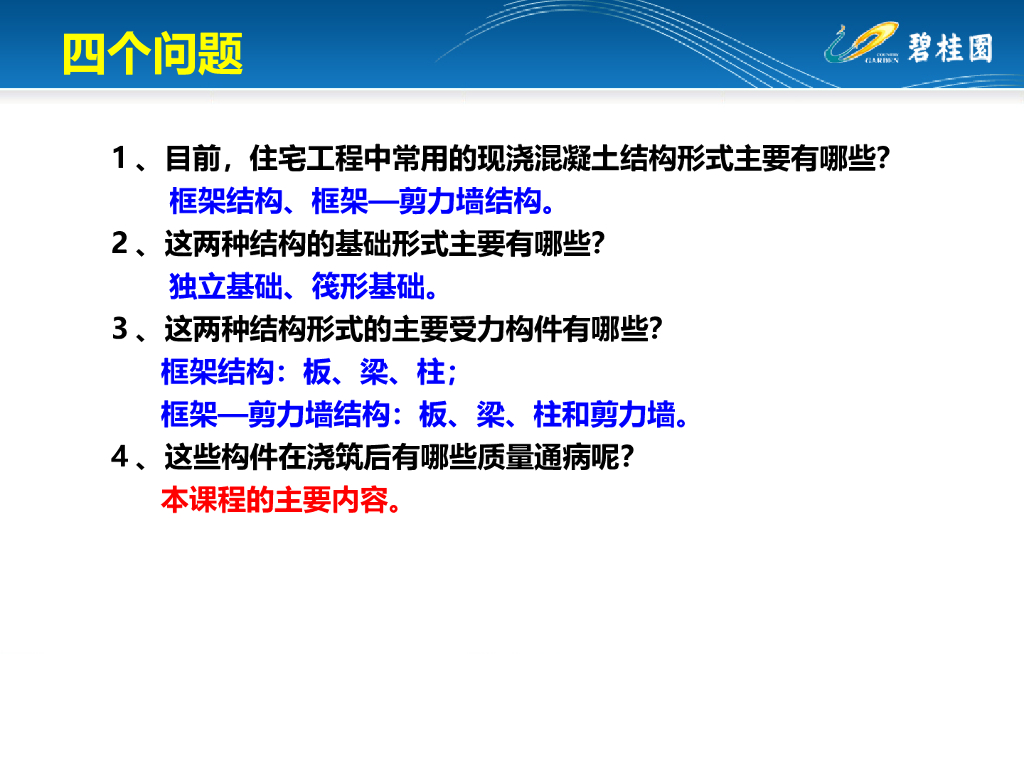 四个问题

COUNTRY GARDEN 碧桂园

1、目前，住宅工程中常用的现浇混凝土结构形式主要有哪些？
框架结构、框架—剪力墙结构。

2、这两种结构的基础形式主要有哪些？
独立基础、筏形基础。

3、这两种结构形式的主要受力构件有哪些？
框架结构：板、梁、柱；
框架—剪力墙结构：板、梁、柱和剪力墙。

4、这些构件在浇筑后有哪些质量通病呢？
本课程的主要内容。